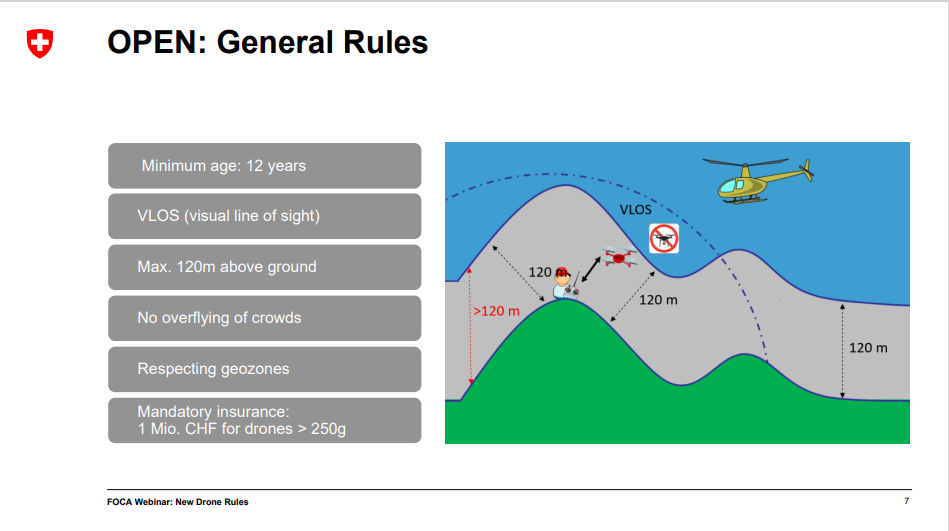 OPEN: General Rules

Minimum age: 12 years

VLOS (visual line of sight)

Max. 120m above ground

No overflying of crowds

Respecting geozones

Mandatory insurance:
1 Mio. CHF for drones > 250g

VLOS

120 m

>120 m

120 m

120 m

FOCA Webinar: New Drone Rules

7